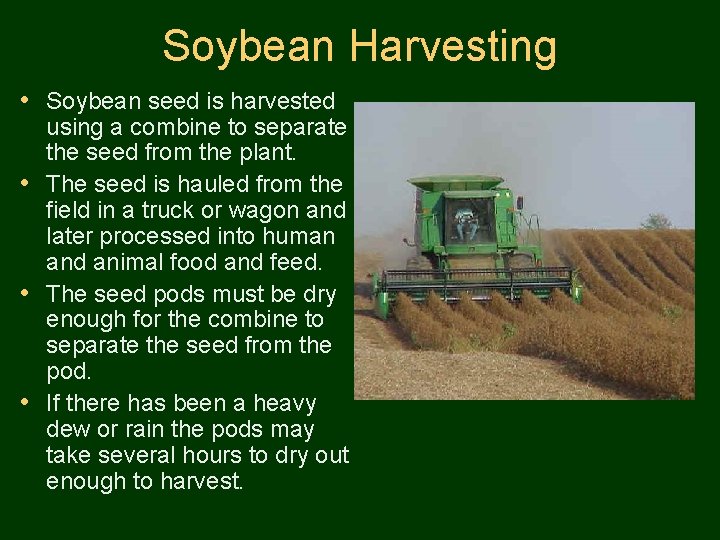 Soybean Harvesting

• Soybean seed is harvested using a combine to separate the seed from the plant.
• The seed is hauled from the field in a truck or wagon and later processed into human and animal food and feed.
• The seed pods must be dry enough for the combine to separate the seed from the pod.
• If there has been a heavy dew or rain the pods may take several hours to dry out enough to harvest.